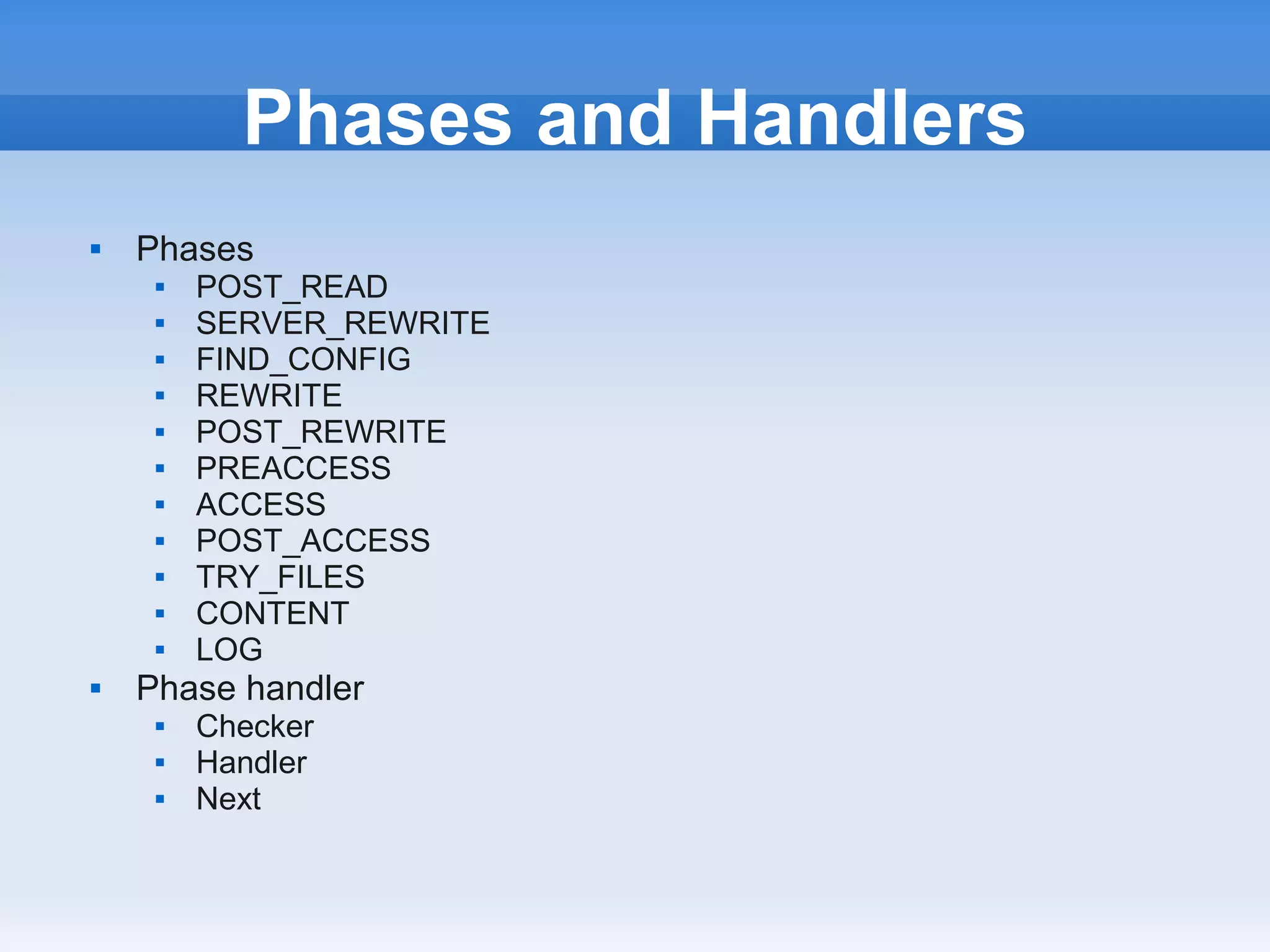 Phases and Handlers

- Phases
  - POST_READ
  - SERVER_REWRITE
  - FIND_CONFIG
  - REWRITE
  - POST_REWRITE
  - PREACCESS
  - ACCESS
  - POST_ACCESS
  - TRY_FILES
  - CONTENT
  - LOG
- Phase handler
  - Checker
  - Handler
  - Next